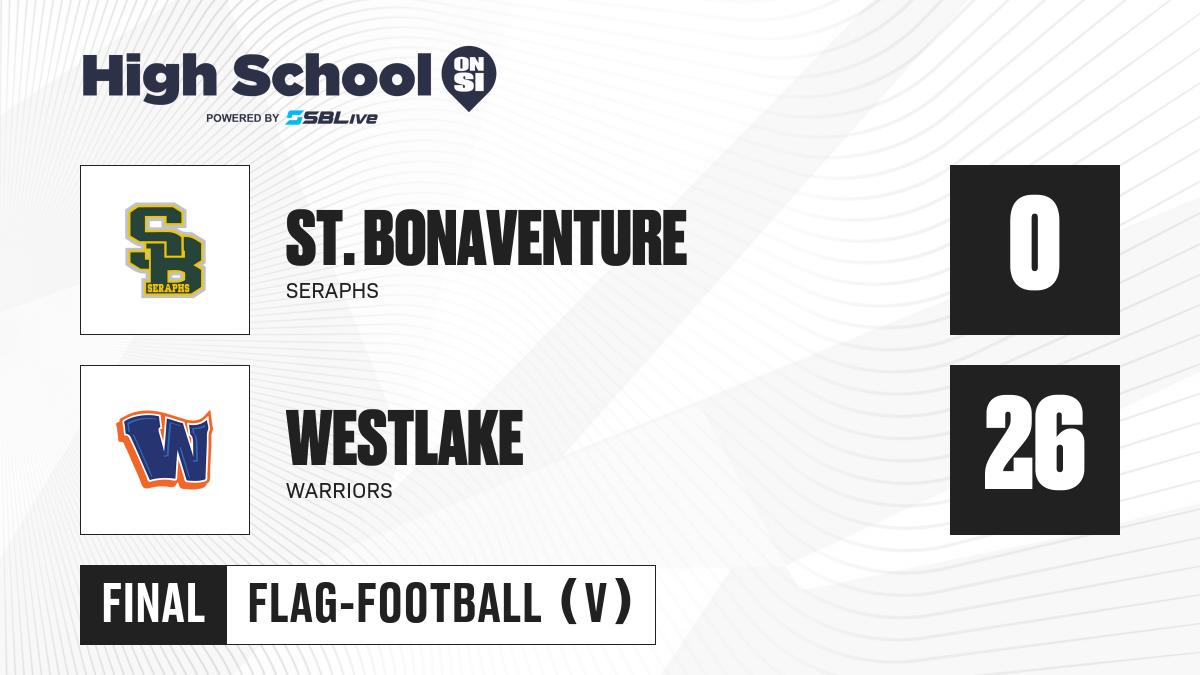 High School ON SI
POWERED BY SBLive

SB
SERAPHS

ST. BONAVENTURE
SERAPHS

0

W

WESTLAKE
WARRIORS

26

FINAL FLAG-FOOTBALL (V)